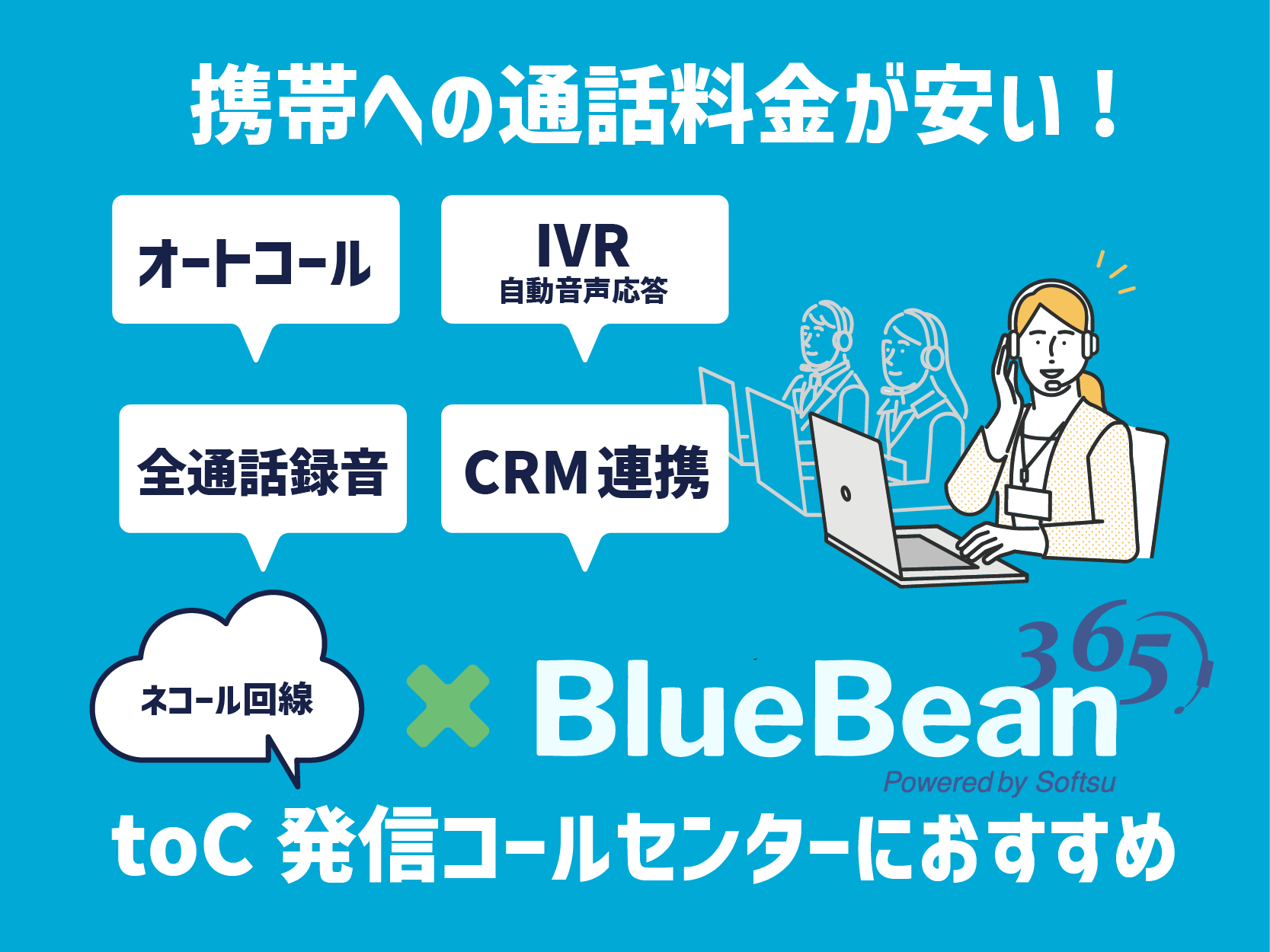 携帯への通話料金が安い！

オートコール

IVR
自動音声応答

全通話録音

CRM連携

ネコール回線

×

BlueBean 365

Powered by Softsu

toC 発信コールセンターにおすすめ